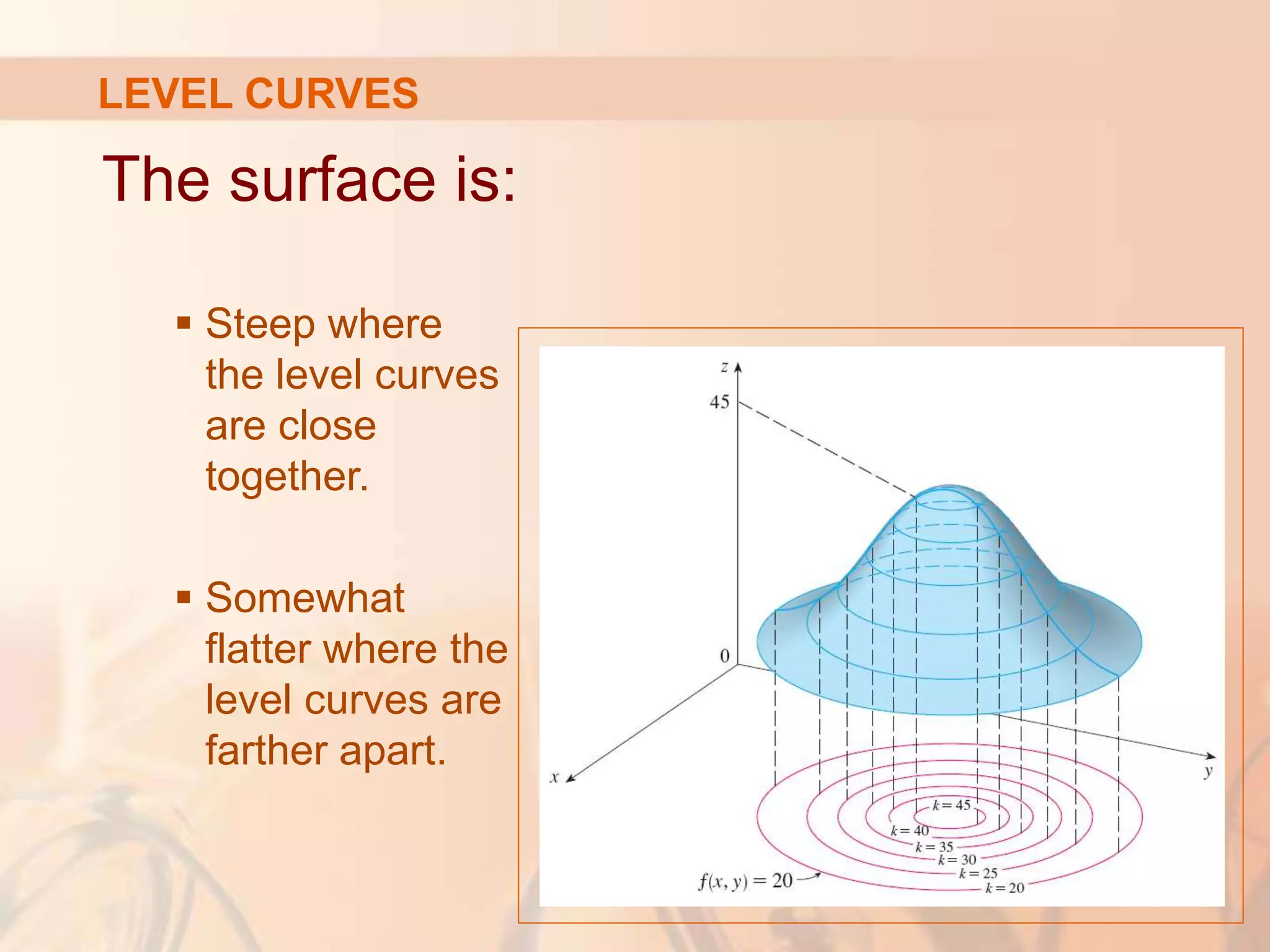 LEVEL CURVES

The surface is:

▪ Steep where the level curves are close together.

▪ Somewhat flatter where the level curves are farther apart.

$z$
45
0
$x$
$y$
$k = 45$
$k = 40$
$k = 35$
$k = 30$
$k = 25$
$k = 20$
$f(x, y) = 20$